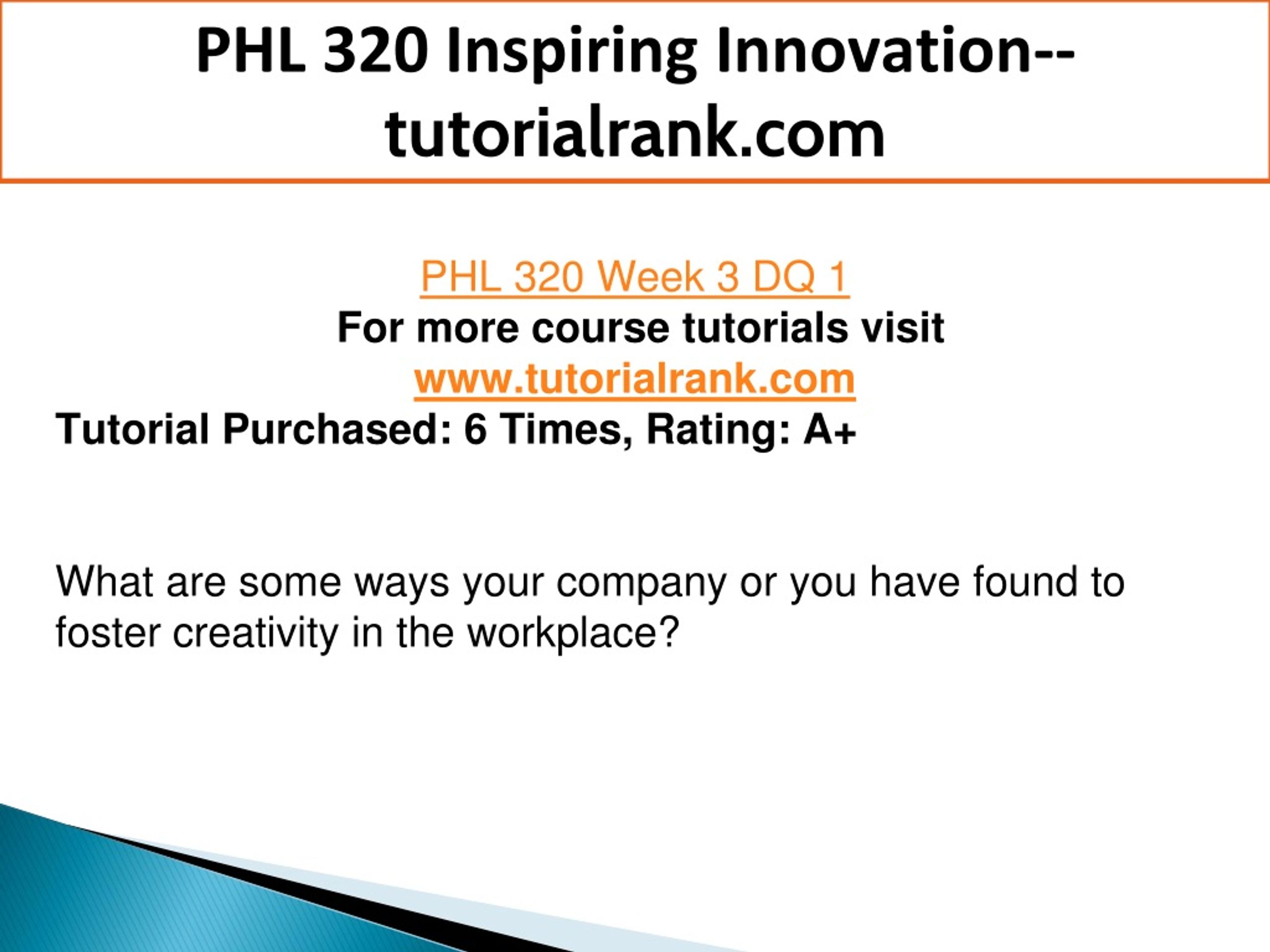 PHL 320 Inspiring Innovation--tutorialrank.com

PHL 320 Week 3 DQ 1
For more course tutorials visit
www.tutorialrank.com
Tutorial Purchased: 6 Times, Rating: A+

What are some ways your company or you have found to foster creativity in the workplace?